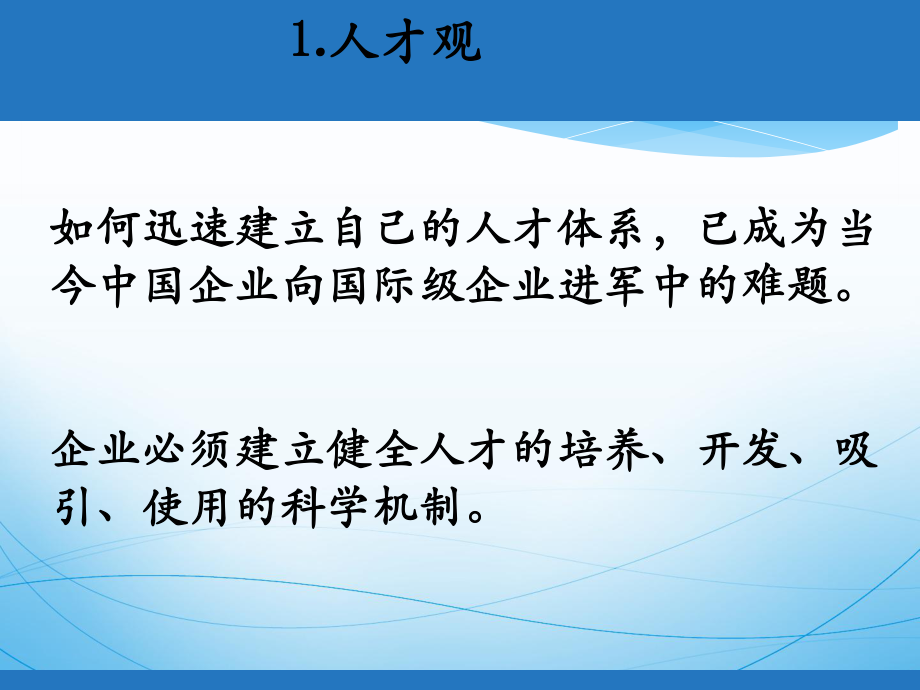 1.人才观

如何迅速建立自己的人才体系，已成为当今中国企业向国际级企业进军中的难题。

企业必须建立健全人才的培养、开发、吸引、使用的科学机制。